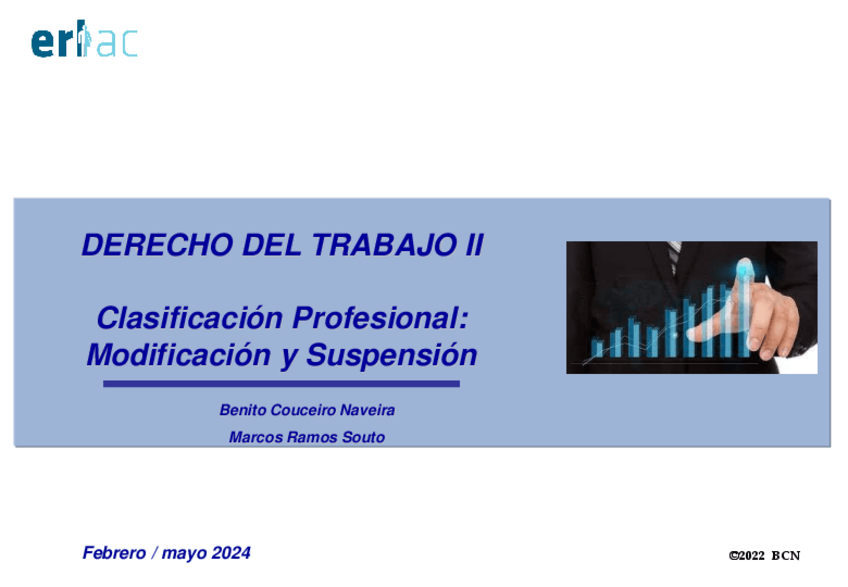 erlac

DERECHO DEL TRABAJO II

Clasificación Profesional: Modificación y Suspensión

Benito Couceiro Naveira

Marcos Ramos Souto

Febrero / mayo 2024

©2022 BCN